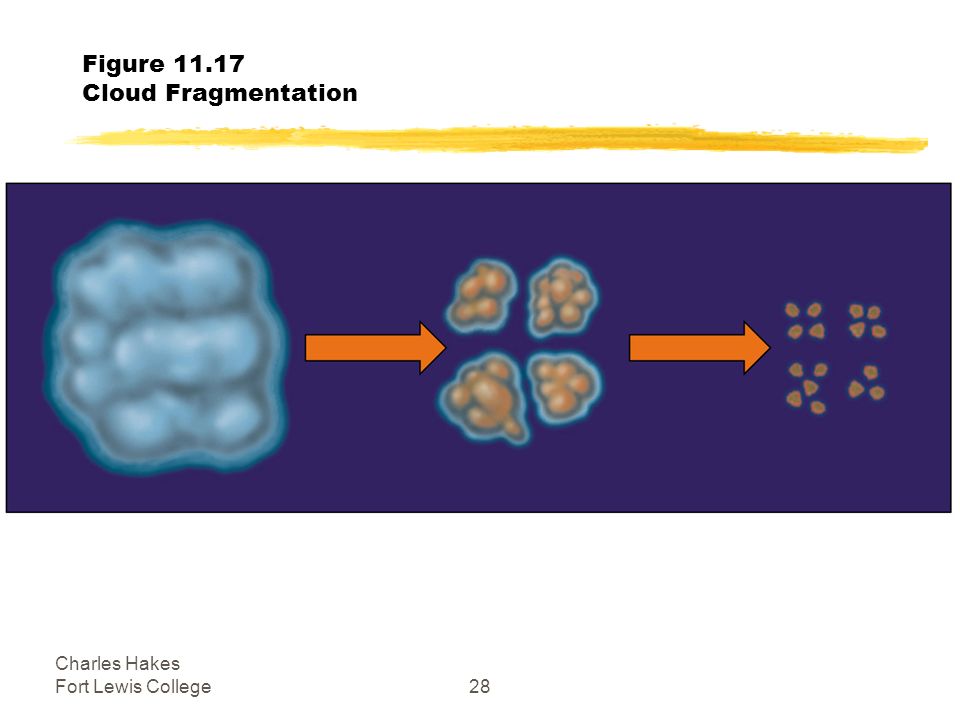 Figure 11.17
Cloud Fragmentation

Charles Hakes
Fort Lewis College

28